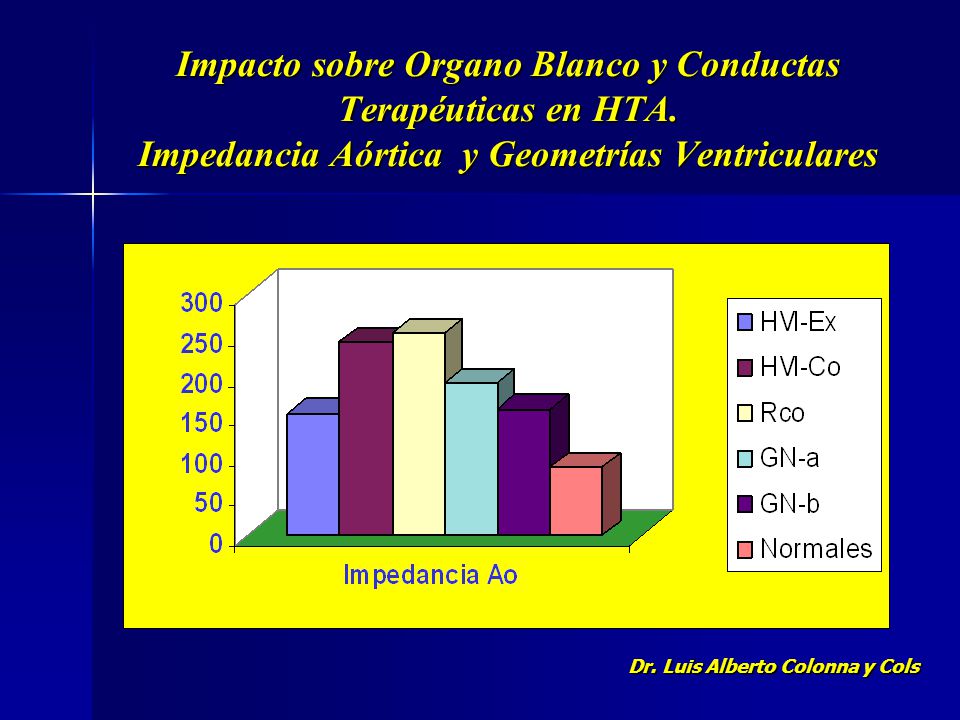 Impacto sobre Organo Blanco y Conductas Terapéuticas en HTA.
Impedancia Aórtica y Geometrías Ventriculares

300
250
200
150
100
50
0

Impedancia Ao

HVI-Ex
HVI-Co
Rco
GN-a
GN-b
Normales

Dr. Luis Alberto Colonna y Cols